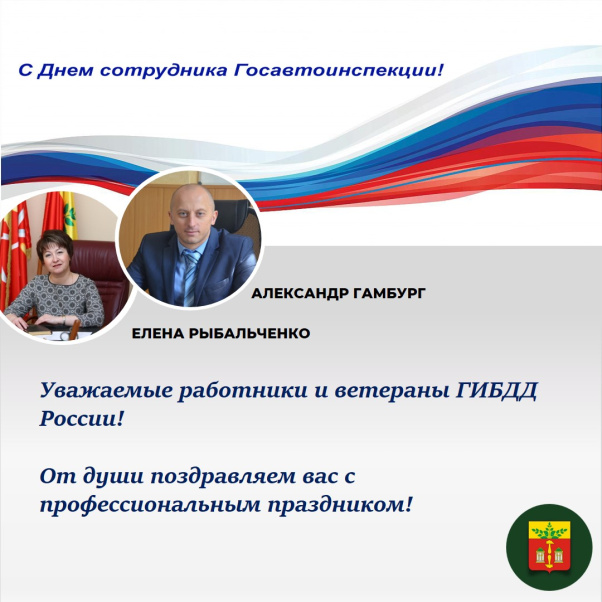 С Днем сотрудника Госавтоинспекции!

АЛЕКСАНДР ГАМБУРГ

ЕЛЕНА РЫБАЛЬЧЕНКО

Уважаемые работники и ветераны ГИБДД России!

От души поздравляем вас с профессиональным праздником!